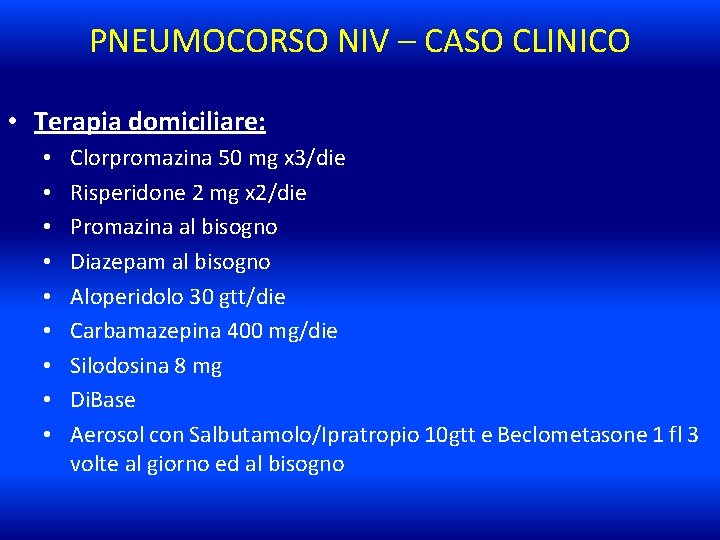 PNEUMOCORSO NIV – CASO CLINICO

• Terapia domiciliare:
  • Clorpromazina 50 mg x3/die
  • Risperidone 2 mg x2/die
  • Promazina al bisogno
  • Diazepam al bisogno
  • Aloperidolo 30 gtt/die
  • Carbamazepina 400 mg/die
  • Silodosina 8 mg
  • DiBase
  • Aerosol con Salbutamolo/Ipratropio 10gtt e Beclometasone 1 fl 3 volte al giorno ed al bisogno